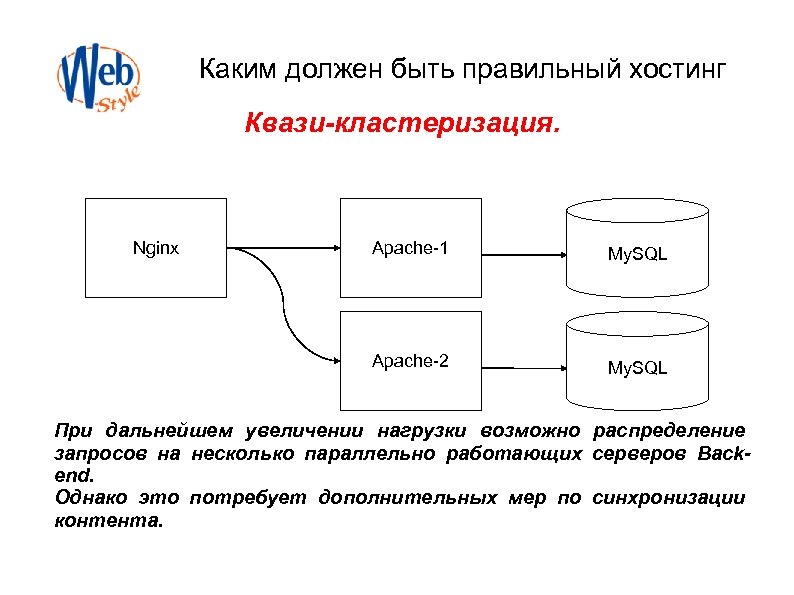 Web Style

Каким должен быть правильный хостинг

Квази-кластеризация.

Nginx

Apache-1

MySQL

Apache-2

MySQL

При дальнейшем увеличении нагрузки возможно распределение запросов на несколько параллельно работающих серверов Back-end.
Однако это потребует дополнительных мер по синхронизации контента.